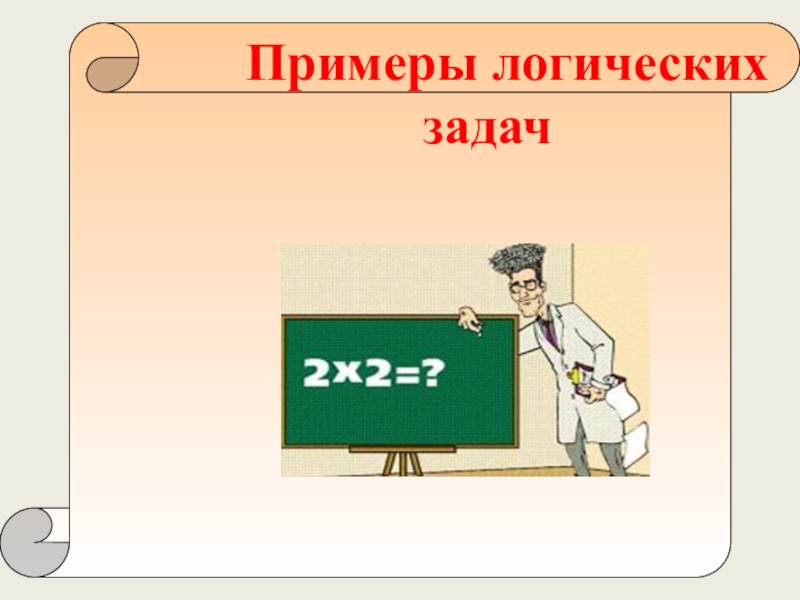 Примеры логических задач

$2 \times 2 = ?$